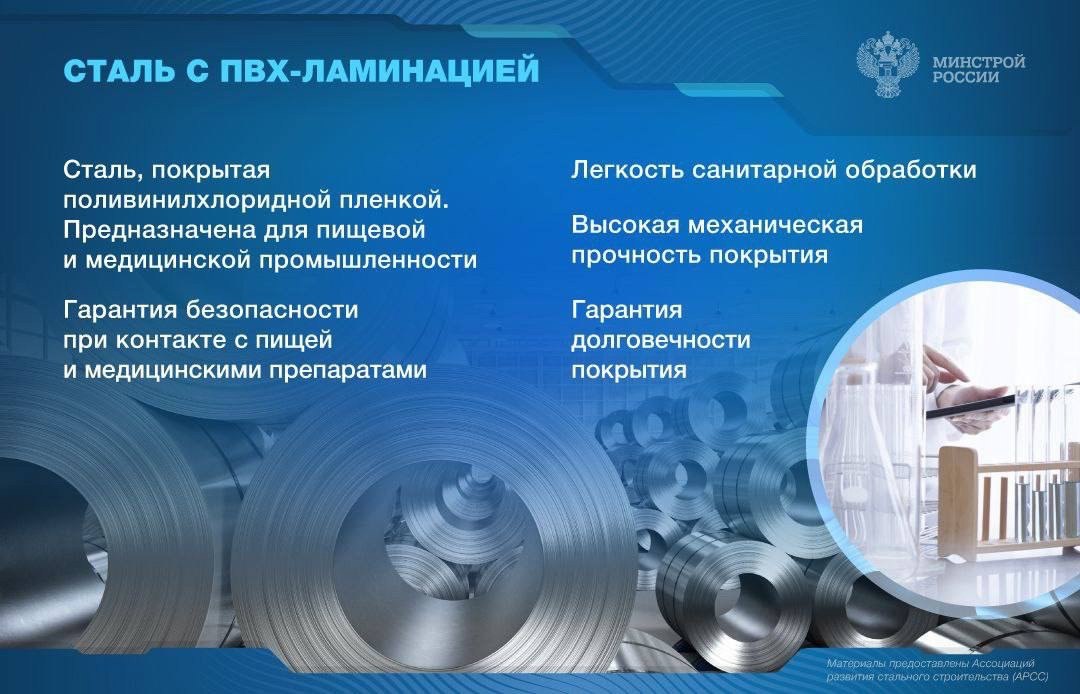 СТАЛЬ С ПВХ-ЛАМИНАЦИЕЙ

МИНСТРОЙ РОССИИ

Сталь, покрытая поливинилхлоридной пленкой. Предназначена для пищевой и медицинской промышленности

Гарантия безопасности при контакте с пищей и медицинскими препаратами

Легкость санитарной обработки

Высокая механическая прочность покрытия

Гарантия долговечности покрытия

Материалы предоставлены Ассоциацией развития стального строительства (АРСС)